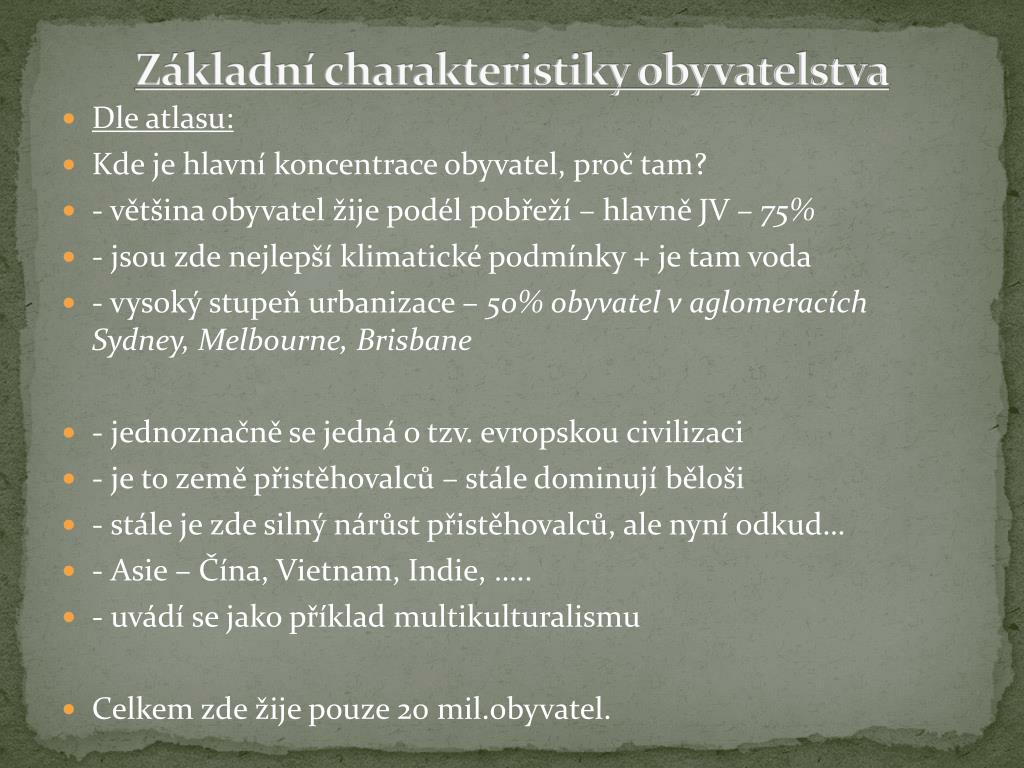 Základní charakteristiky obyvatelstva

- Dle atlasu:
- Kde je hlavní koncentrace obyvatel, proč tam?
- - většina obyvatel žije podél pobřeží – hlavně JV – 75%
- - jsou zde nejlepší klimatické podmínky + je tam voda
- - vysoký stupeň urbanizace – 50% obyvatel v aglomeracích Sydney, Melbourne, Brisbane

- - jednoznačně se jedná o tzv. evropskou civilizaci
- - je to země přistěhovalců – stále dominují běloši
- - stále je zde silný nárůst přistěhovalců, ale nyní odkud…
- - Asie – Čína, Vietnam, Indie, …..
- - uvádí se jako příklad multikulturalismu

- Celkem zde žije pouze 20 mil.obyvatel.